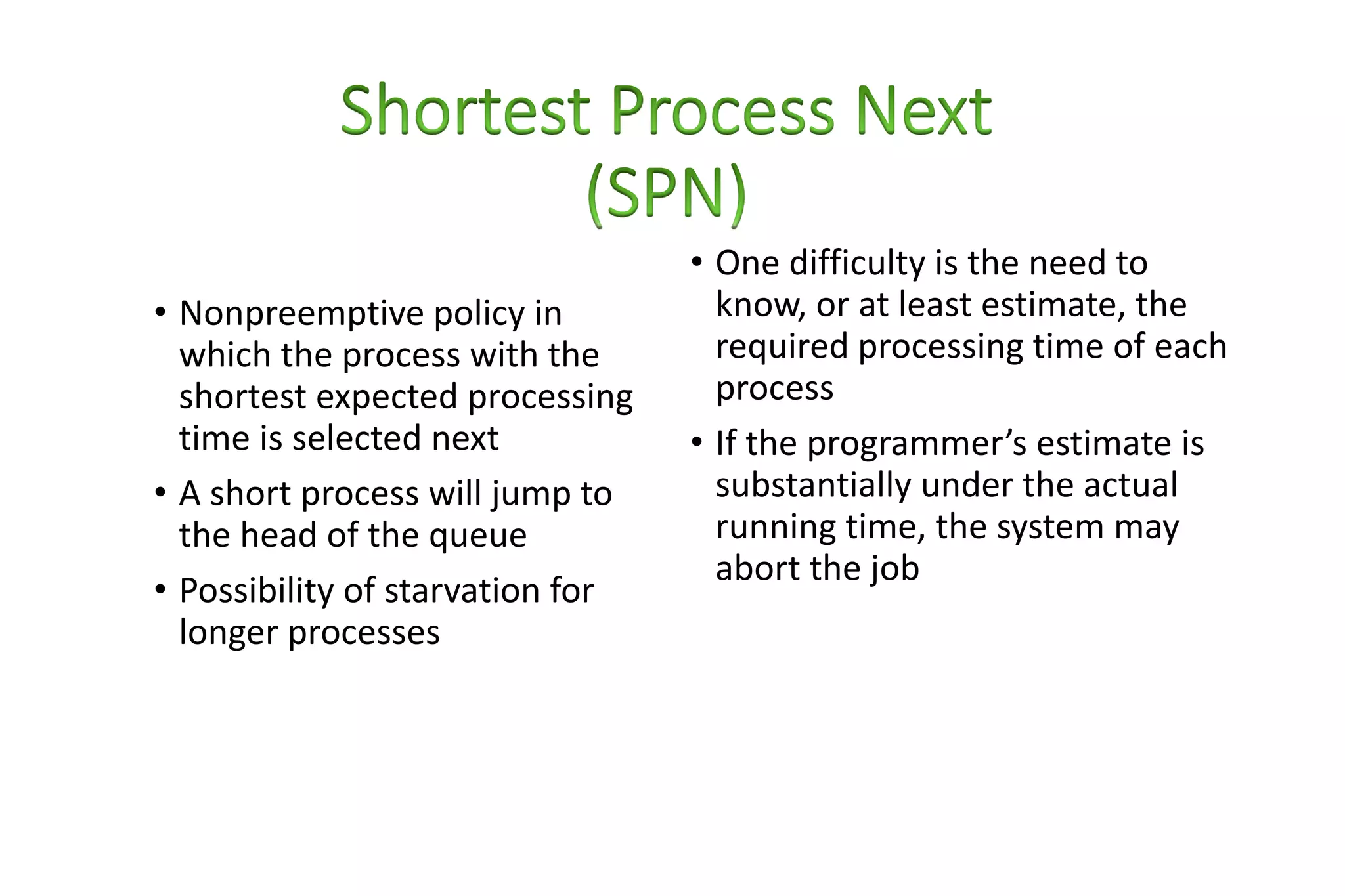 Shortest Process Next (SPN)

• Nonpreemptive policy in which the process with the shortest expected processing time is selected next

• A short process will jump to the head of the queue

• Possibility of starvation for longer processes

• One difficulty is the need to know, or at least estimate, the required processing time of each process

• If the programmer's estimate is substantially under the actual running time, the system may abort the job